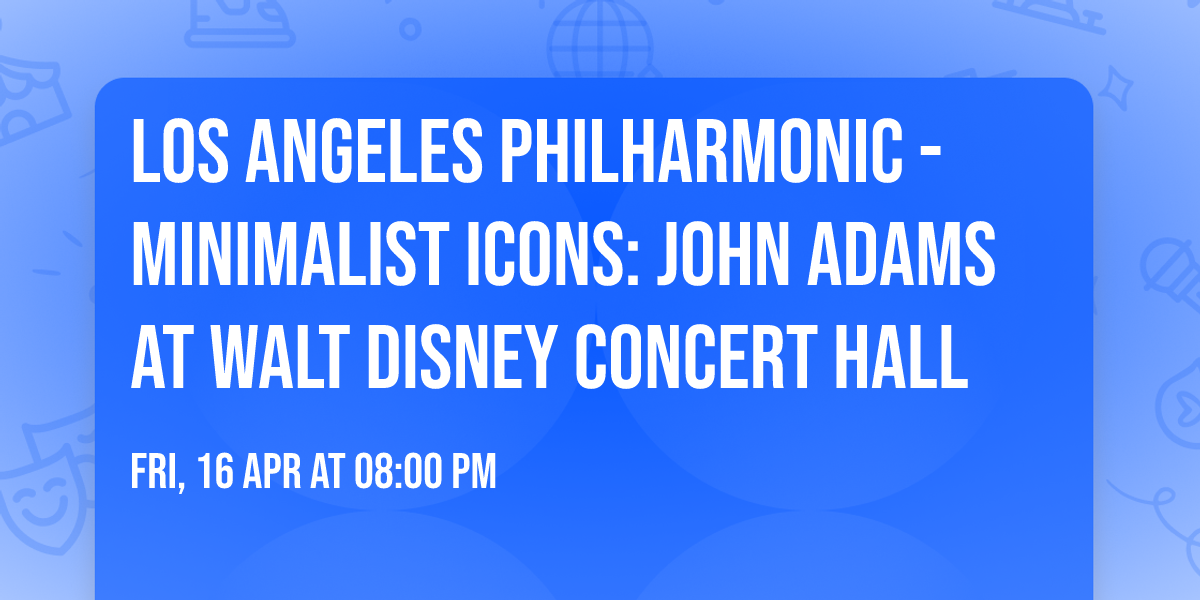 LOS ANGELES PHILHARMONIC - MINIMALIST ICONS: JOHN ADAMS AT WALT DISNEY CONCERT HALL

FRI, 16 APR AT 08:00 PM